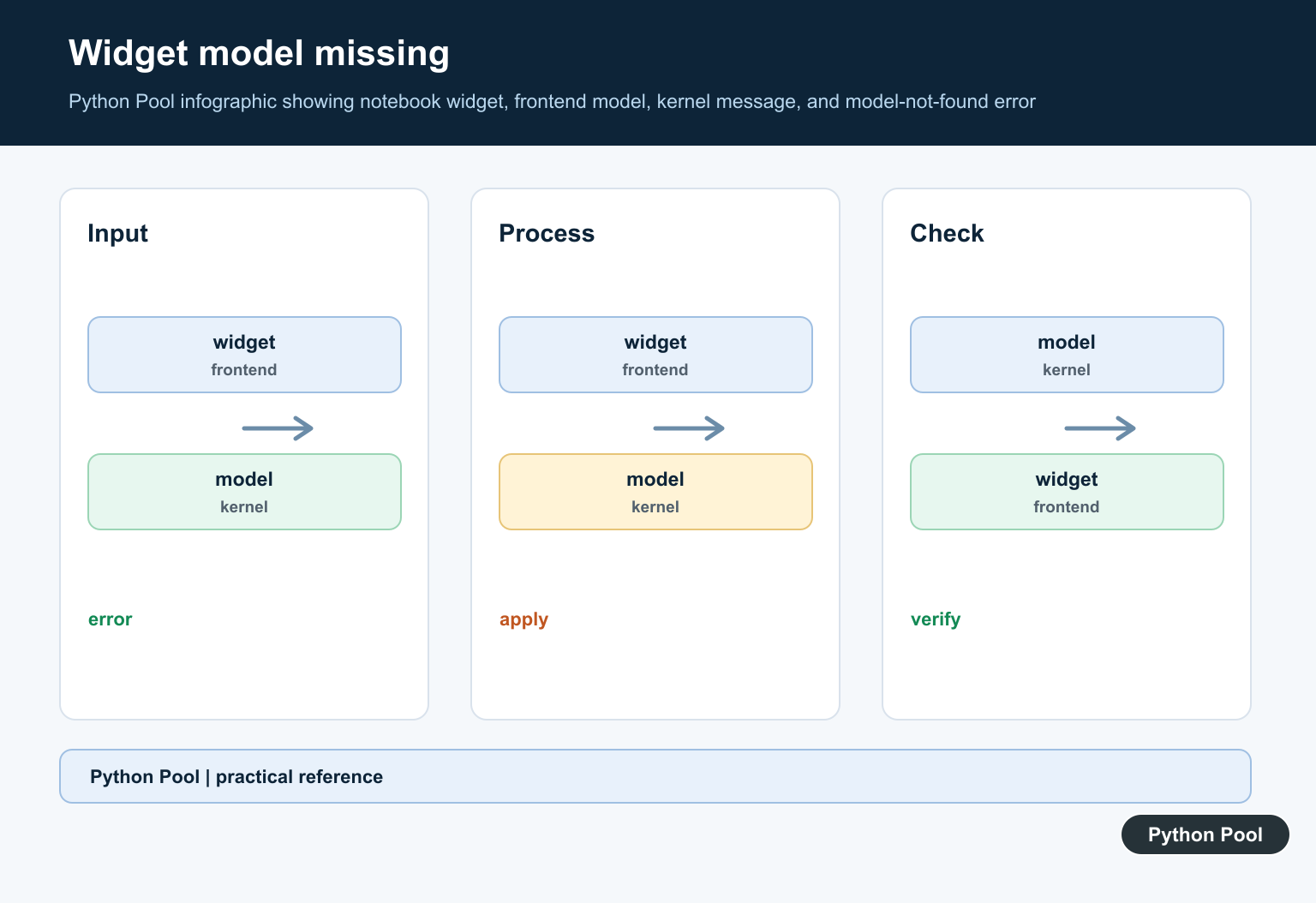 Widget model missing

Python Pool infographic showing notebook widget, frontend model, kernel message, and model-not-found error

Input

widget
frontend

model
kernel

error

Process

widget
frontend

model
kernel

apply

Check

model
kernel

widget
frontend

verify

Python Pool | practical reference

Python Pool